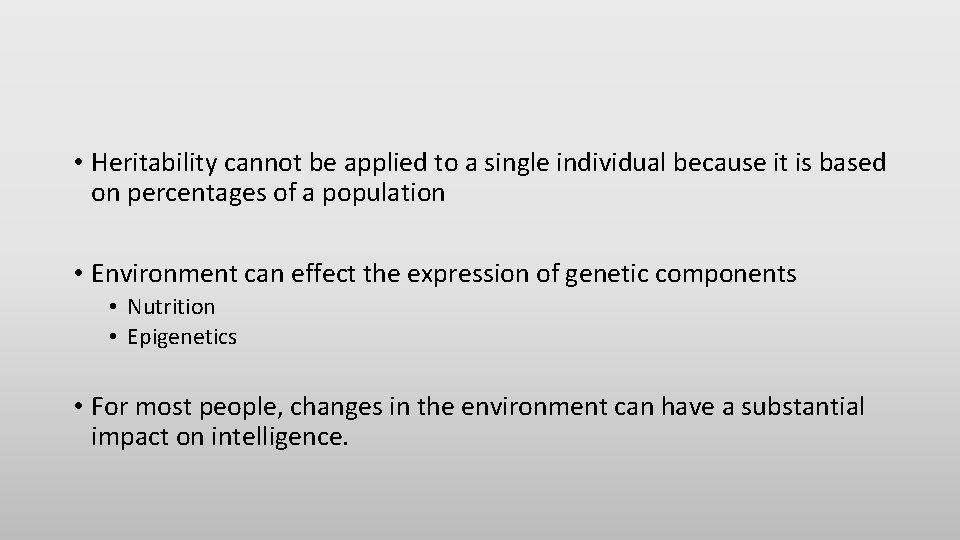 • Heritability cannot be applied to a single individual because it is based on percentages of a population

• Environment can effect the expression of genetic components
  • Nutrition
  • Epigenetics

• For most people, changes in the environment can have a substantial impact on intelligence.